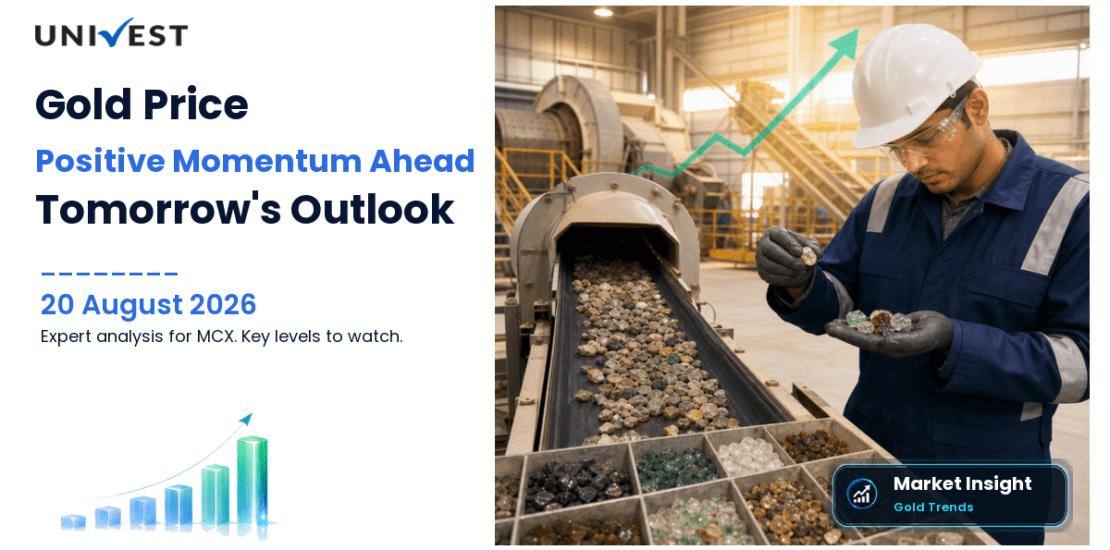 UNIVEST

Gold Price

Positive Momentum Ahead

Tomorrow's Outlook

20 August 2026

Expert analysis for MCX. Key levels to watch.

Market Insight

Gold Trends